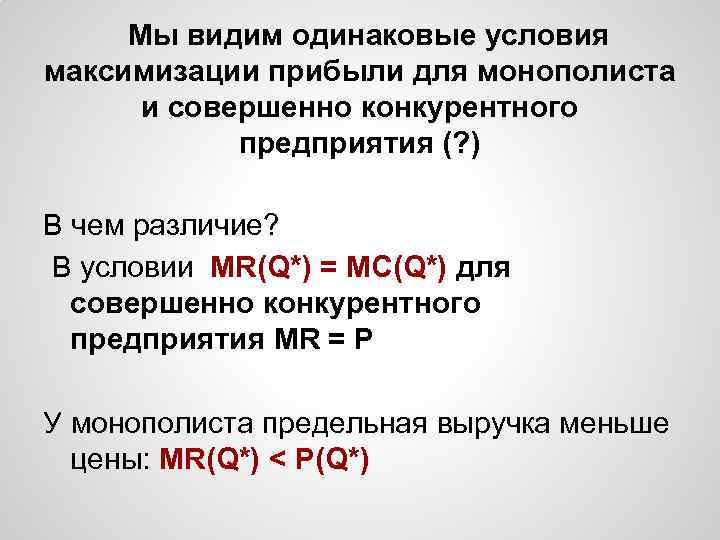 Мы видим одинаковые условия максимизации прибыли для монополиста и совершенно конкурентного предприятия (?)

В чем различие?

В условии $MR(Q^*) = MC(Q^*)$ для совершенно конкурентного предприятия $MR = P$

У монополиста предельная выручка меньше цены: $MR(Q^*) < P(Q^*)$